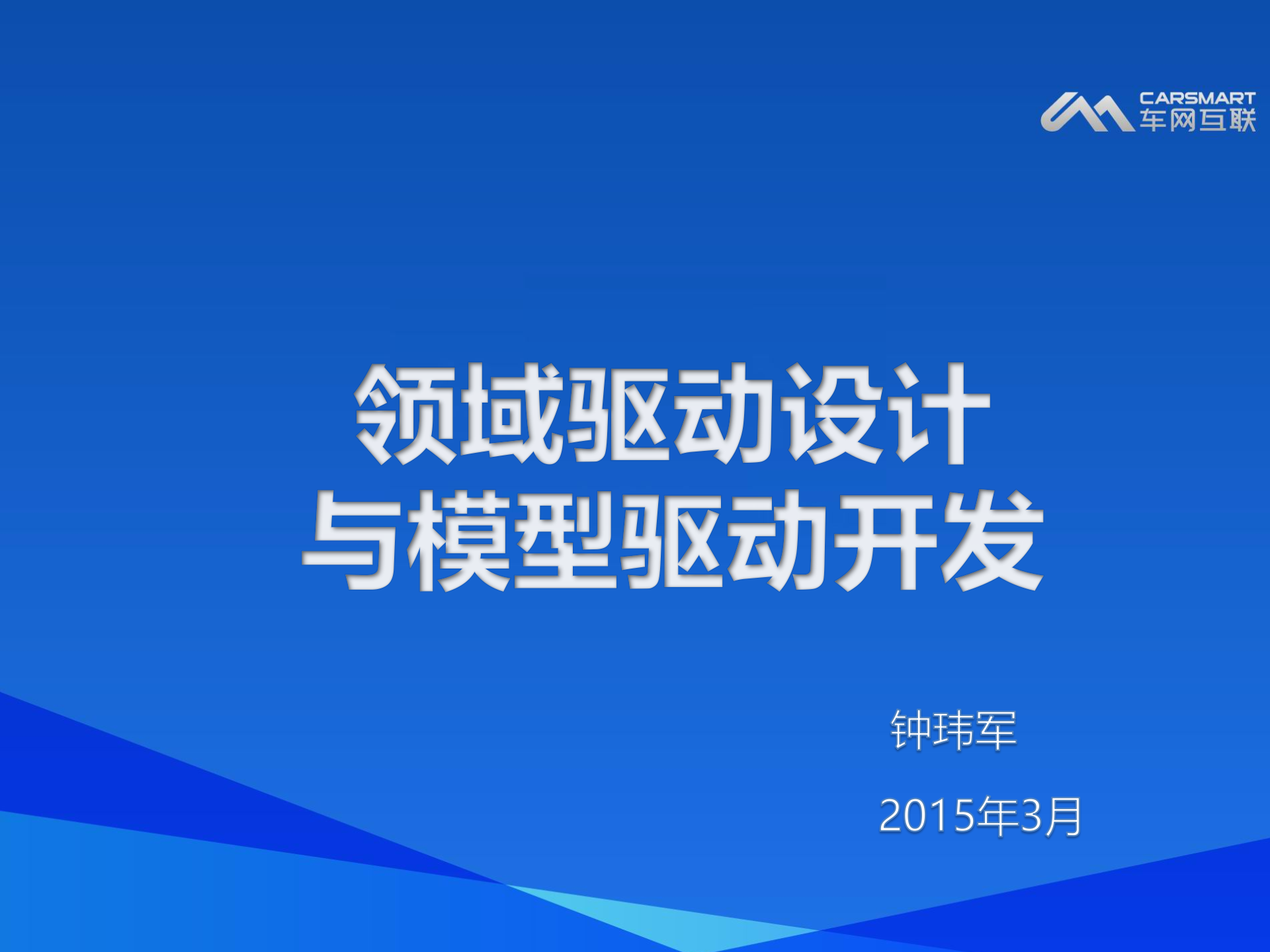 CARSMART
车网互联

领域驱动设计
与模型驱动开发

钟玮军

2015年3月